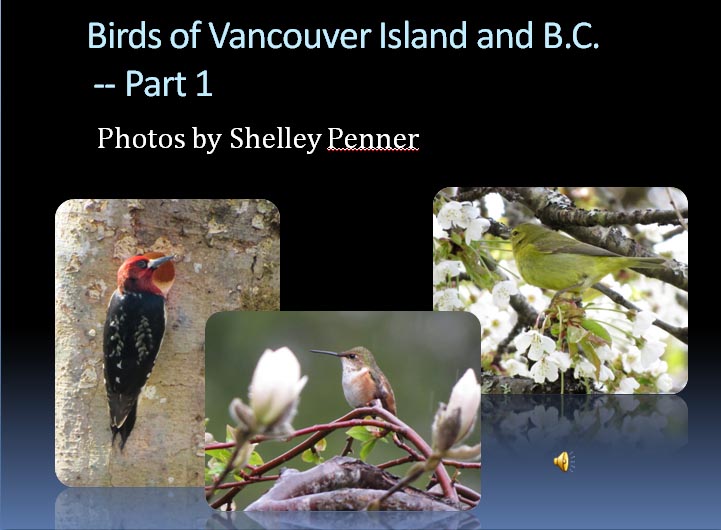 Birds of Vancouver Island and B.C.
-- Part 1

Photos by Shelley Penner